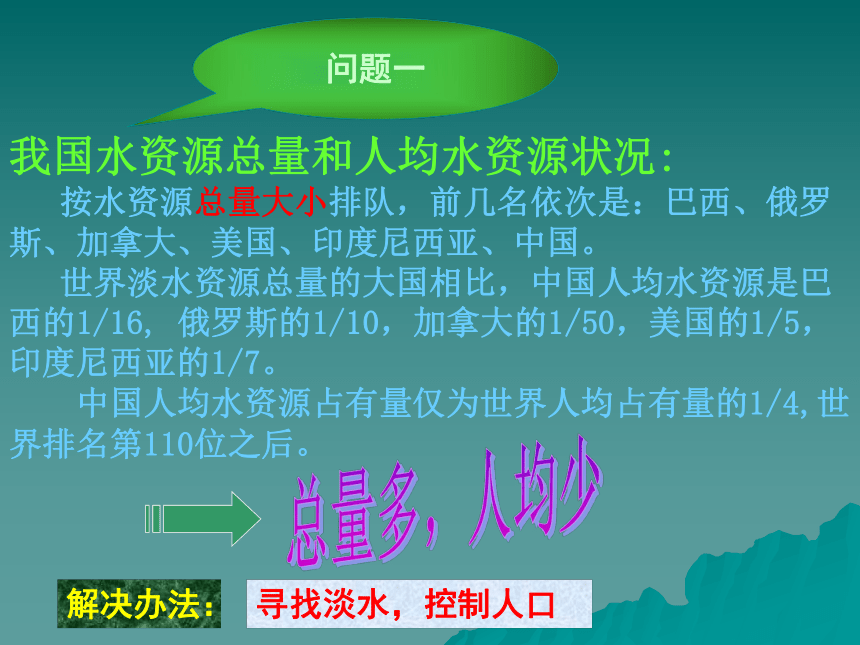 问题一

我国水资源总量和人均水资源状况：

按水资源总量大小排队，前几名依次是：巴西、俄罗斯、加拿大、美国、印度尼西亚、中国。

世界淡水资源总量的大国相比，中国人均水资源是巴西的1/16，俄罗斯的1/10，加拿大的1/50，美国的1/5，印度尼西亚的1/7。

中国人均水资源占有量仅为世界人均占有量的1/4，世界排名第110位之后。

总量多，人均少

解决办法：

寻找淡水，控制人口